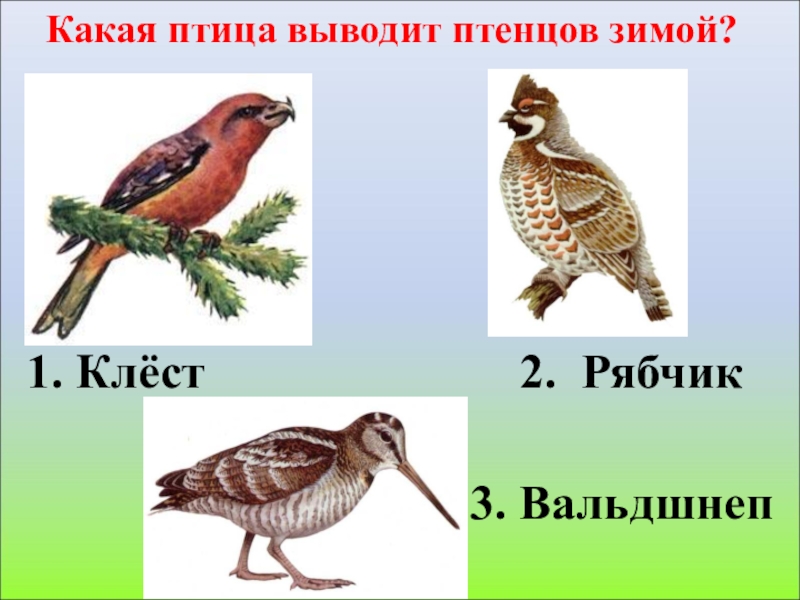 Какая птица выводит птенцов зимой?

1. Клёст

2. Рябчик

3. Вальдшнеп